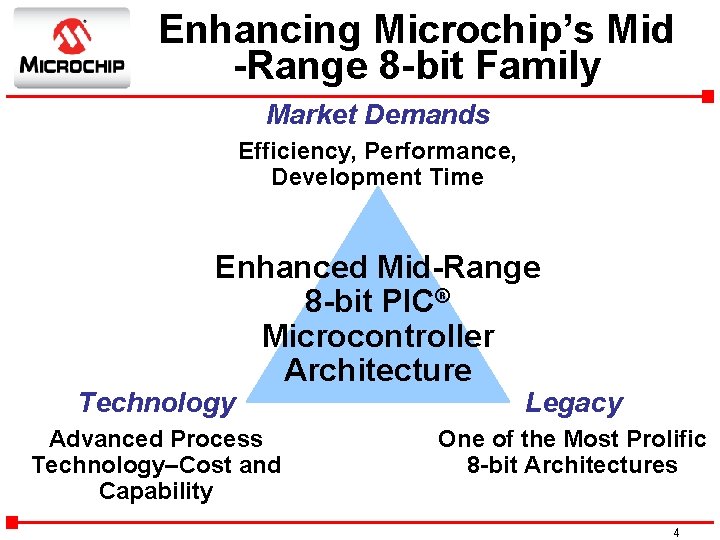 MICROCHIP

Enhancing Microchip's Mid -Range 8-bit Family

Market Demands

Efficiency, Performance, Development Time

Enhanced Mid-Range 8-bit PIC® Microcontroller Architecture

Technology

Advanced Process Technology–Cost and Capability

Legacy

One of the Most Prolific 8-bit Architectures

4